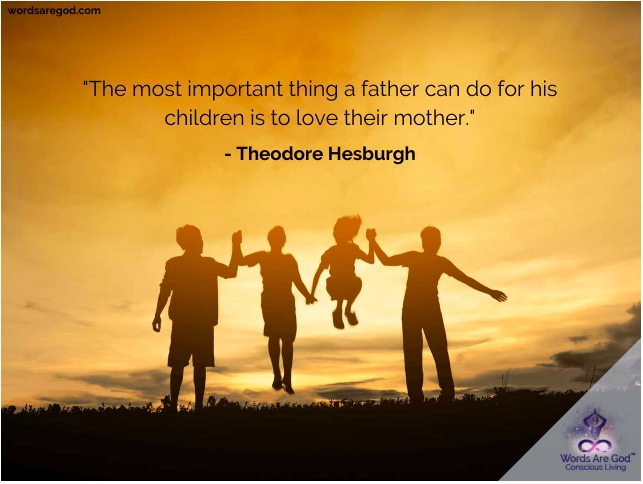 wordsaregod.com

"The most important thing a father can do for his children is to love their mother."

- Theodore Hesburgh

Words Are God™
Conscious Living